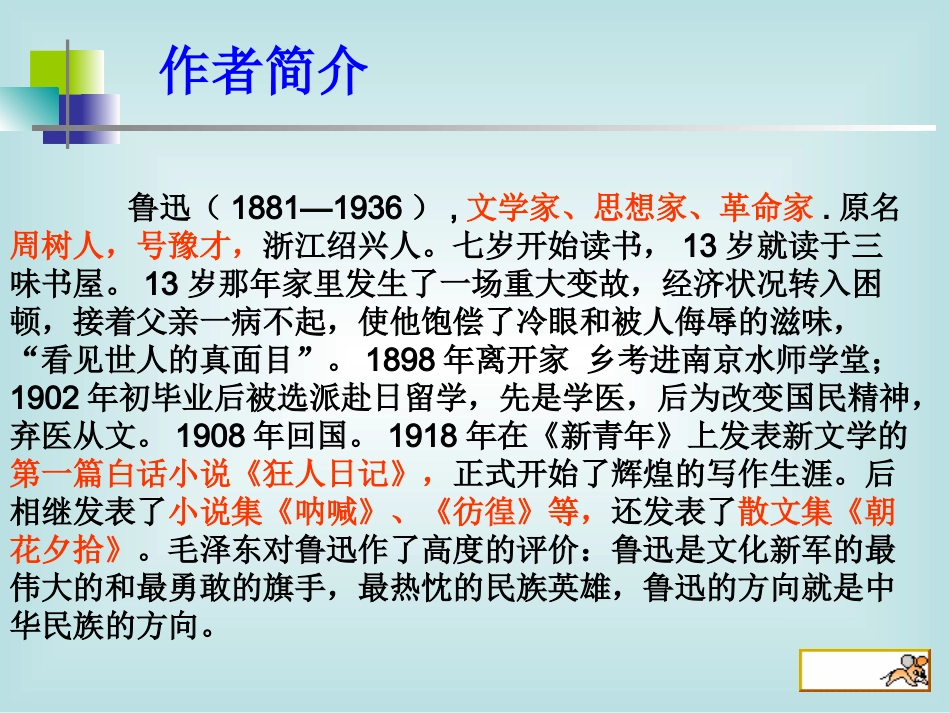 作者简介

鲁迅（ 1881—1936 ），文学家、思想家、革命家 . 原名周树人，号豫才，浙江绍兴人。七岁开始读书， 13 岁就读于三味书屋。 13 岁那年家里发生了一场重大变故，经济状况转入困顿，接着父亲一病不起，使他饱偿了冷眼和被人侮辱的滋味，“看见世人的真面目”。 1898 年离开家 乡考进南京水师学堂；1902 年初毕业后被选派赴日留学，先是学医，后为改变国民精神，弃医从文。 1908 年回国。 1918 年在《新青年》上发表新文学的第一篇白话小说《狂人日记》，正式开始了辉煌的写作生涯。后相继发表了小说集《呐喊》、《彷徨》等，还发表了散文集《朝花夕拾》。毛泽东对鲁迅作了高度的评价：鲁迅是文化新军的最伟大的和最勇敢的旗手，最热忱的民族英雄，鲁迅的方向就是中华民族的方向。